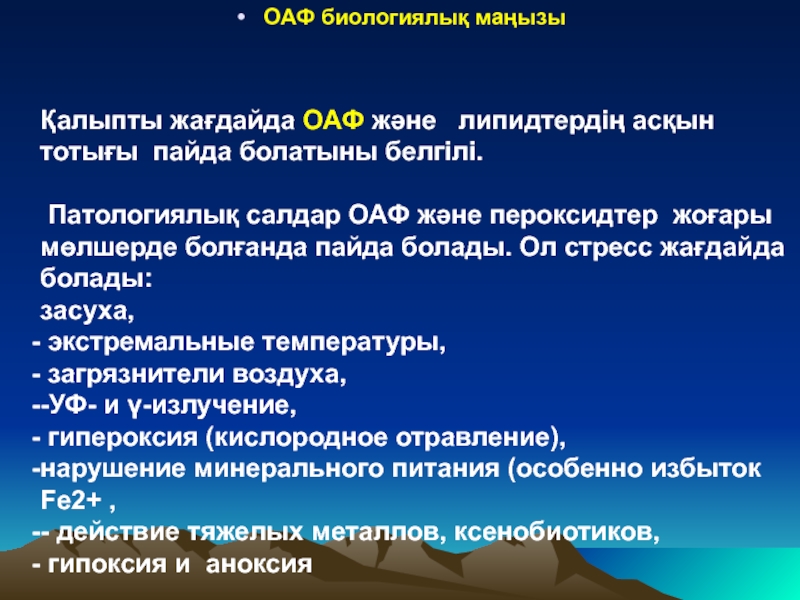 • ОАФ биологиялық маңызы

Қалыпты жағдайда ОАФ және липидтердің асқын тотығы пайда болатыны белгілі.

Патологиялық салдар ОАФ және пероксидтер жоғары мөлшерде болғанда пайда болады. Ол стресс жағдайда болады:
засуха,
- экстремальные температуры,
- загрязнители воздуха,
--УФ- и γ-излучение,
- гипероксия (кислородное отравление),
-нарушение минерального питания (особенно избыток Fe2+ ,
-- действие тяжелых металлов, ксенобиотиков,
- гипоксия и аноксия